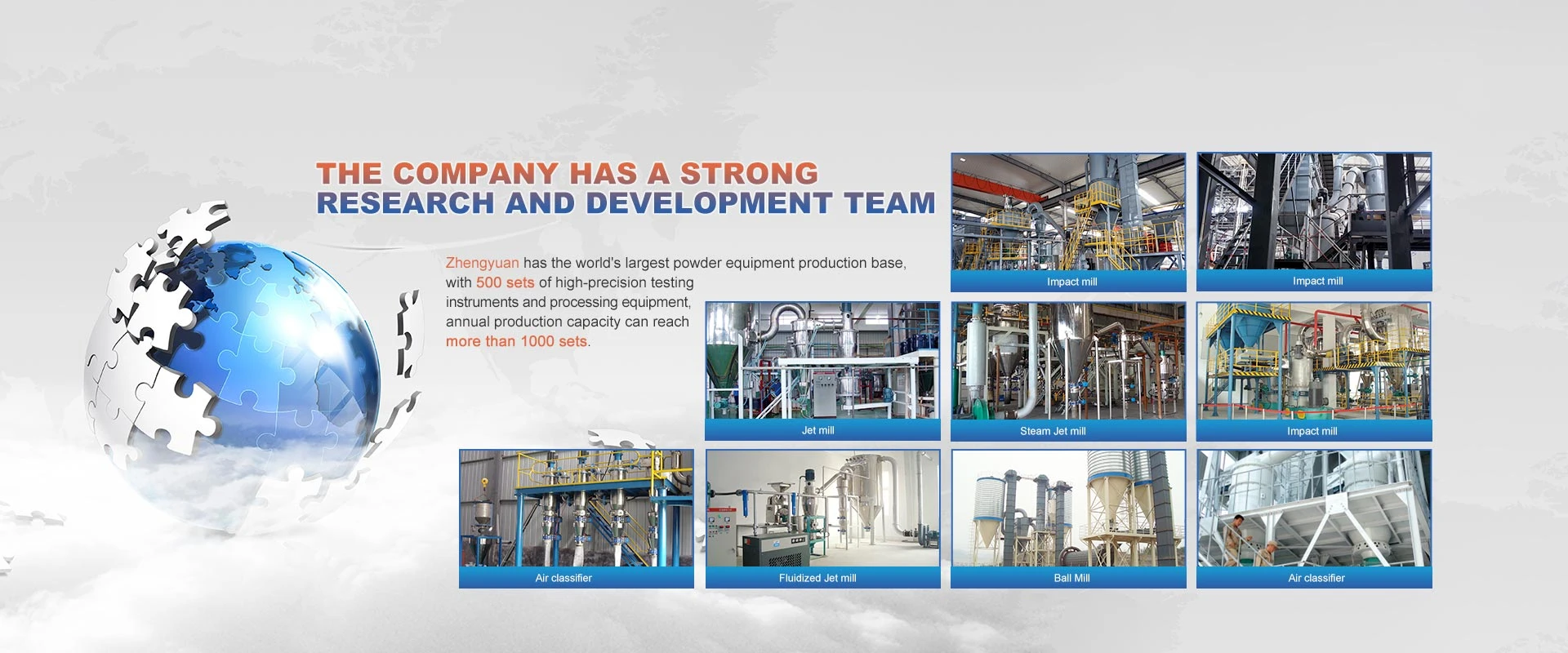 THE COMPANY HAS A STRONG
RESEARCH AND DEVELOPMENT TEAM

Zhengyuan has the world's largest powder equipment production base, with 500 sets of high-precision testing instruments and processing equipment, annual production capacity can reach more than 1000 sets.

Impact mill

Impact mill

Jet mill

Steam Jet mill

Impact mill

Air classifier

Fluidized Jet mill

Ball Mill

Air classifier